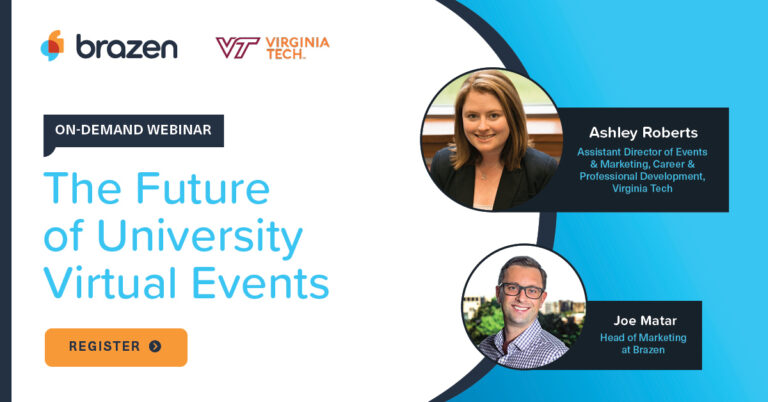 brazen

VT VIRGINIA TECH.

ON-DEMAND WEBINAR

The Future of University Virtual Events

REGISTER

Ashley Roberts

Assistant Director of Events & Marketing, Career & Professional Development, Virginia Tech

Joe Matar

Head of Marketing at Brazen